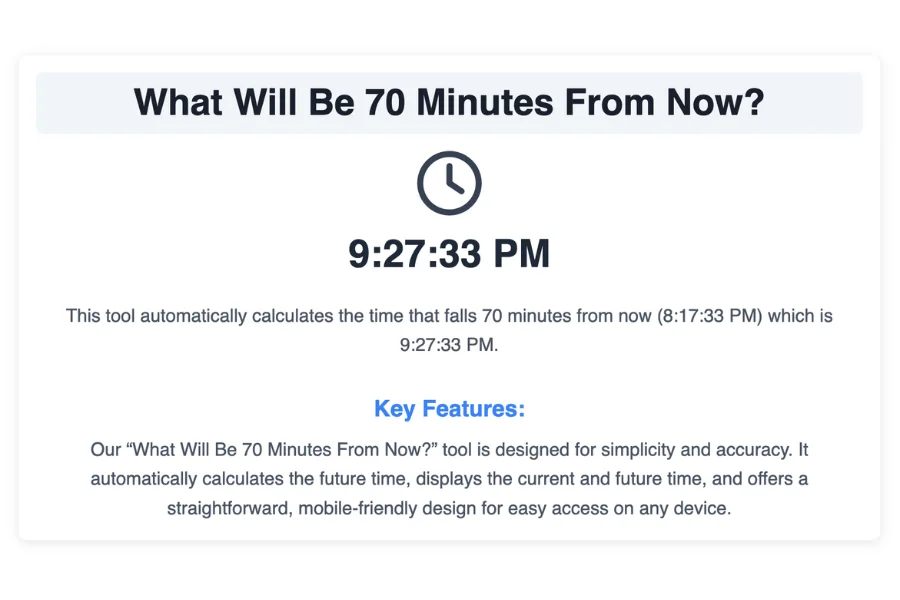 What Will Be 70 Minutes From Now?

9:27:33 PM

This tool automatically calculates the time that falls 70 minutes from now (8:17:33 PM) which is 9:27:33 PM.

Key Features:

Our “What Will Be 70 Minutes From Now?” tool is designed for simplicity and accuracy. It automatically calculates the future time, displays the current and future time, and offers a straightforward, mobile-friendly design for easy access on any device.